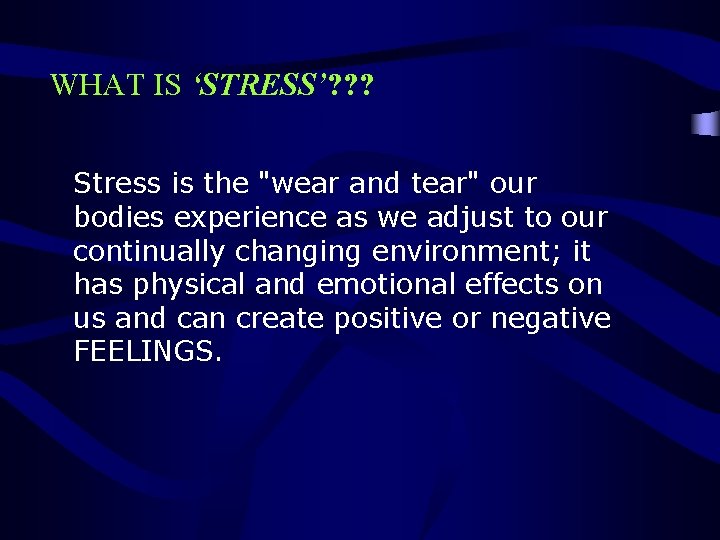 WHAT IS ‘STRESS’???

Stress is the "wear and tear" our bodies experience as we adjust to our continually changing environment; it has physical and emotional effects on us and can create positive or negative FEELINGS.